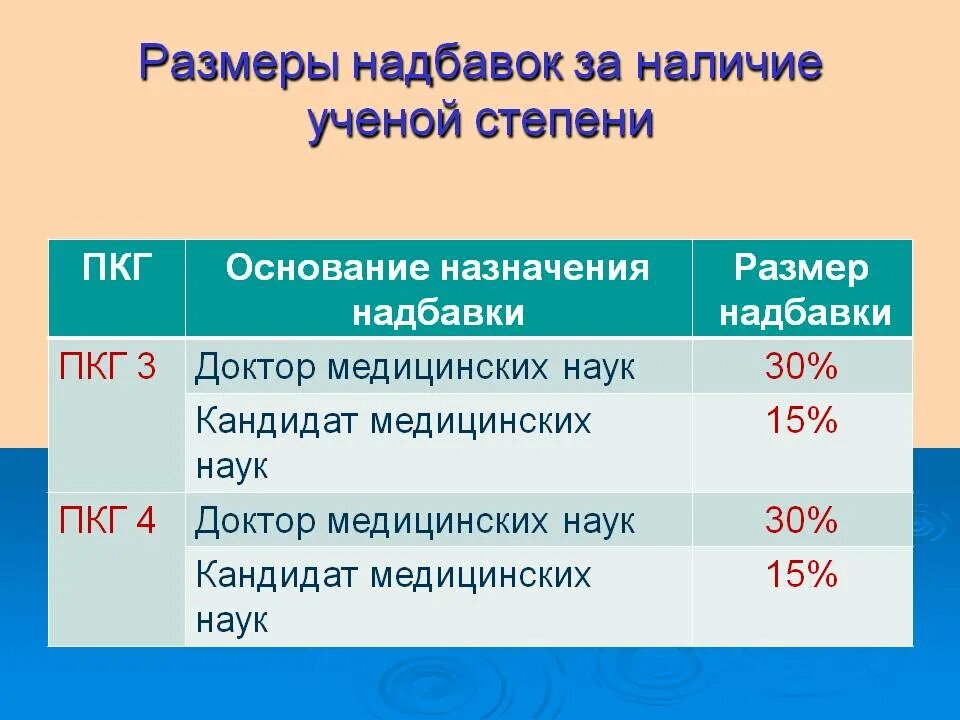 Размеры надбавок за наличие ученой степени

| ПКГ | Основание назначения надбавки | Размер надбавки |
|---|---|---|
| ПКГ 3 | Доктор медицинских наук | 30% |
| | Кандидат медицинских наук | 15% |
| ПКГ 4 | Доктор медицинских наук | 30% |
| | Кандидат медицинских наук | 15% |